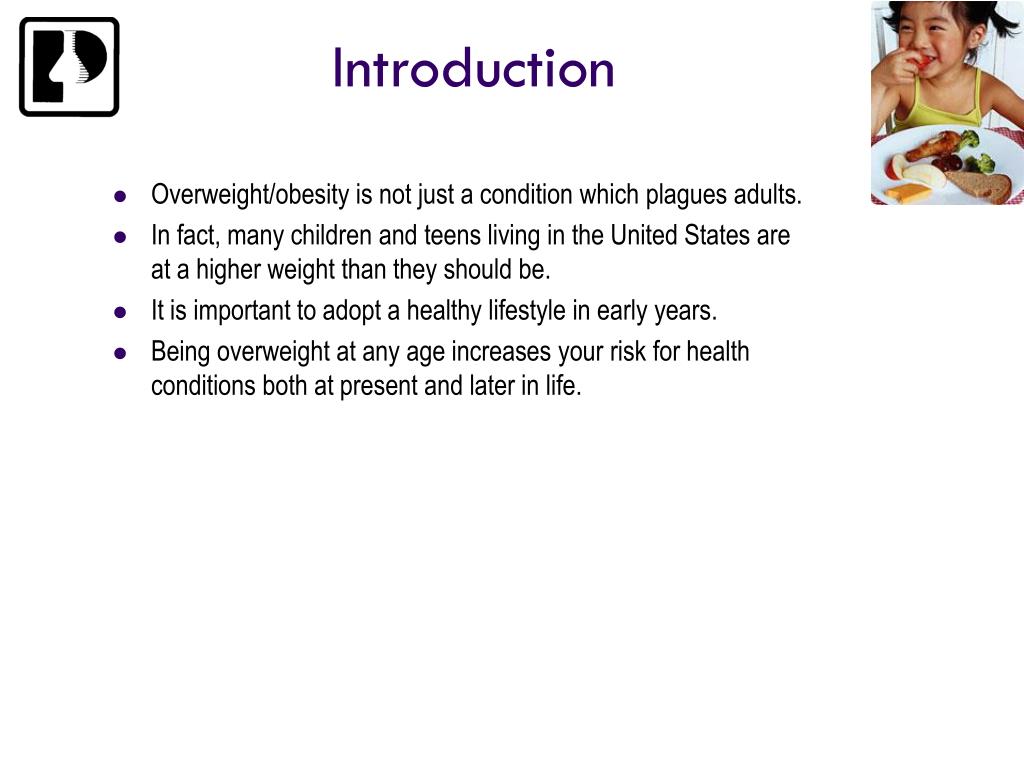 Introduction

- Overweight/obesity is not just a condition which plagues adults.
- In fact, many children and teens living in the United States are at a higher weight than they should be.
- It is important to adopt a healthy lifestyle in early years.
- Being overweight at any age increases your risk for health conditions both at present and later in life.